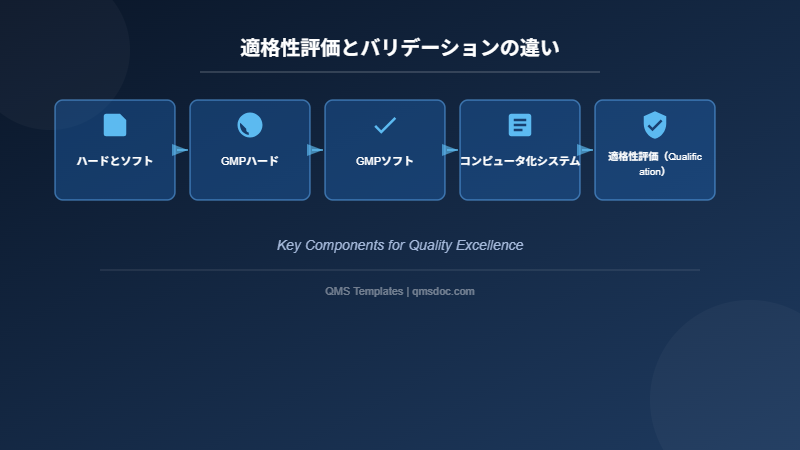 適格性評価とバリデーションの違い

ハードとソフト

GMPハード

GMPソフト

コンピュータ化システム

適格性評価（Qualification）

Key Components for Quality Excellence

QMS Templates | qmsdoc.com